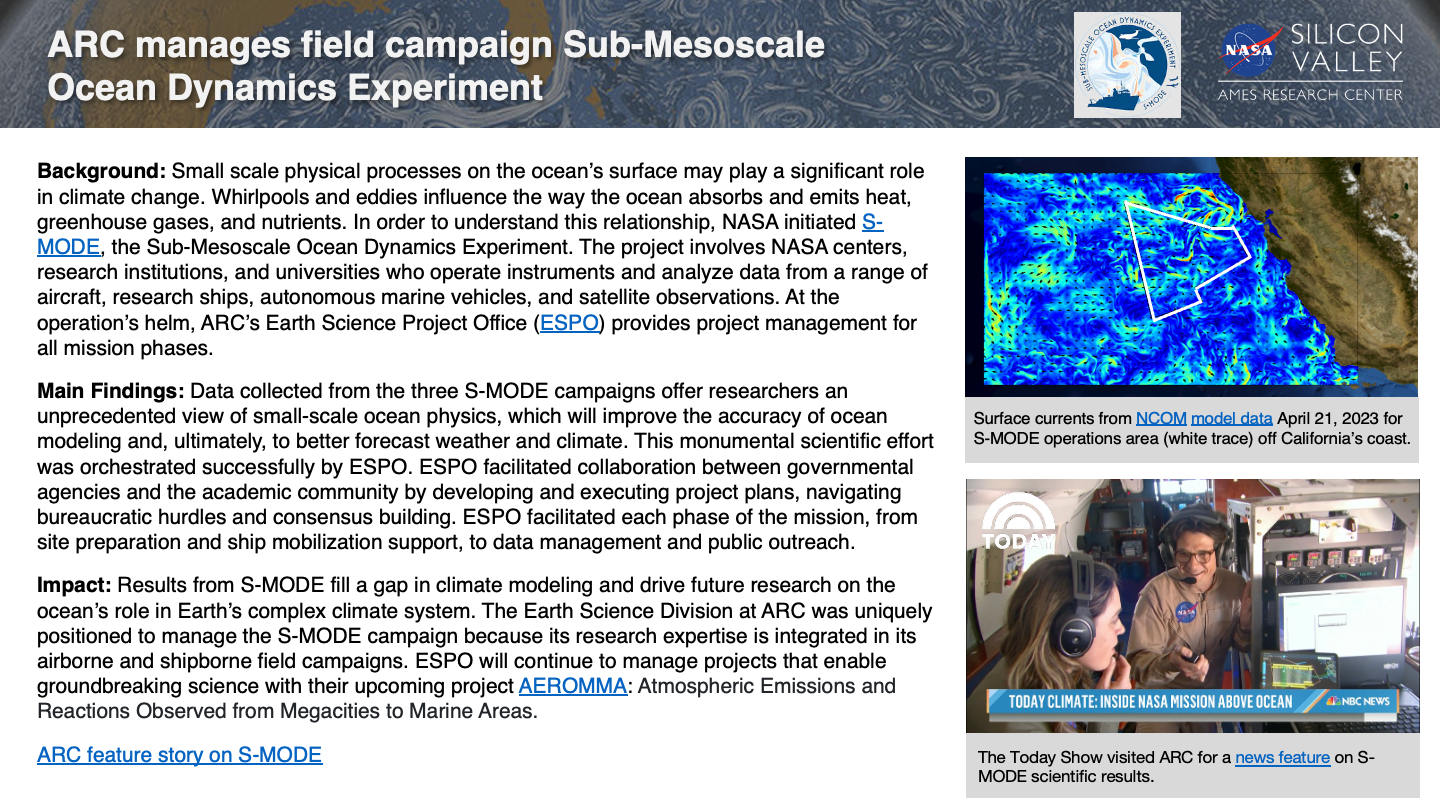 ARC manages field campaign Sub-Mesoscale Ocean Dynamics Experiment

SUB-MESOSCALE OCEAN DYNAMICS EXPERIMENT S-MODE

NASA SILICON VALLEY AMES RESEARCH CENTER

**Background:** Small scale physical processes on the ocean's surface may play a significant role in climate change. Whirlpools and eddies influence the way the ocean absorbs and emits heat, greenhouse gases, and nutrients. In order to understand this relationship, NASA initiated S-MODE, the Sub-Mesoscale Ocean Dynamics Experiment. The project involves NASA centers, research institutions, and universities who operate instruments and analyze data from a range of aircraft, research ships, autonomous marine vehicles, and satellite observations. At the operation's helm, ARC's Earth Science Project Office (ESPO) provides project management for all mission phases.

**Main Findings:** Data collected from the three S-MODE campaigns offer researchers an unprecedented view of small-scale ocean physics, which will improve the accuracy of ocean modeling and, ultimately, to better forecast weather and climate. This monumental scientific effort was orchestrated successfully by ESPO. ESPO facilitated collaboration between governmental agencies and the academic community by developing and executing project plans, navigating bureaucratic hurdles and consensus building. ESPO facilitated each phase of the mission, from site preparation and ship mobilization support, to data management and public outreach.

**Impact:** Results from S-MODE fill a gap in climate modeling and drive future research on the ocean's role in Earth's complex climate system. The Earth Science Division at ARC was uniquely positioned to manage the S-MODE campaign because its research expertise is integrated in its airborne and shipborne field campaigns. ESPO will continue to manage projects that enable groundbreaking science with their upcoming project AEROMMA: Atmospheric Emissions and Reactions Observed from Megacities to Marine Areas.

ARC feature story on S-MODE

Surface currents from NCOM model data April 21, 2023 for S-MODE operations area (white trace) off California's coast.

TODAY

NASA

TODAY CLIMATE: INSIDE NASA MISSION ABOVE OCEAN

NBC NEWS

The Today Show visited ARC for a news feature on S-MODE scientific results.